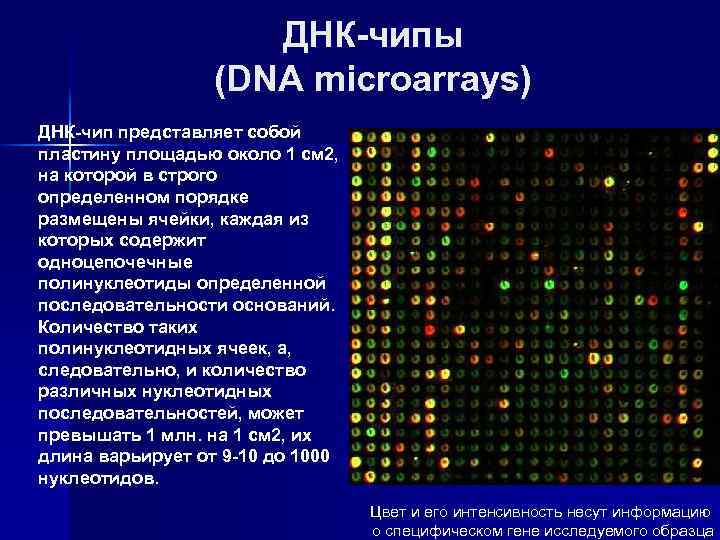 ДНК-чипы
(DNA microarrays)

ДНК-чип представляет собой пластину площадью около 1 см2, на которой в строго определенном порядке размещены ячейки, каждая из которых содержит одноцепочечные полинуклеотиды определенной последовательности оснований. Количество таких полинуклеотидных ячеек, а, следовательно, и количество различных нуклеотидных последовательностей, может превышать 1 млн. на 1 см2, их длина варьирует от 9-10 до 1000 нуклеотидов.

Цвет и его интенсивность несут информацию о специфическом гене исследуемого образца